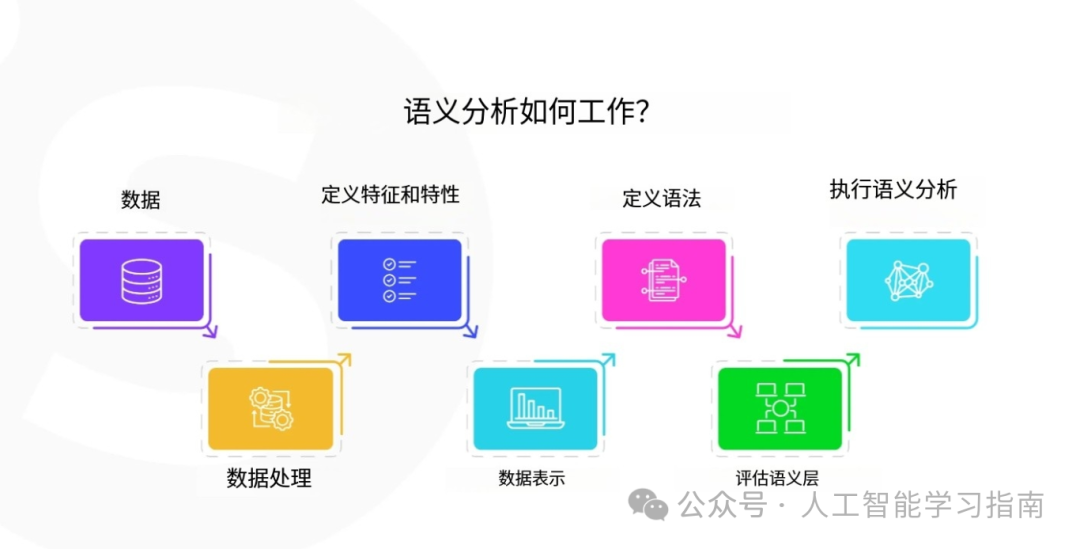 语义分析如何工作?

数据

定义特征和特性

定义语法

执行语义分析

数据处理

数据表示

评估语义层

公众号 · 人工智能学习指南